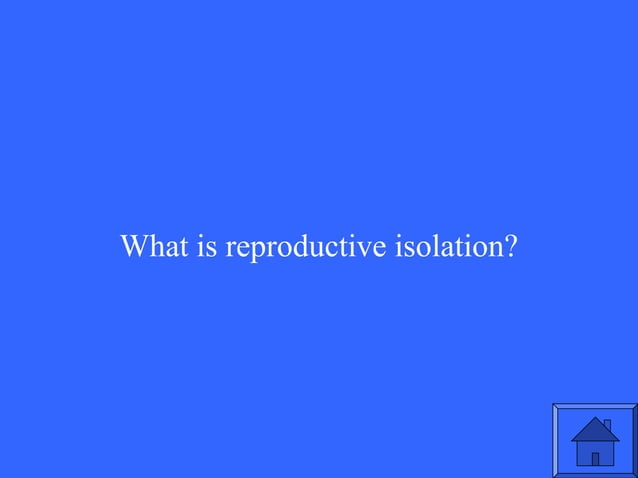 What is reproductive isolation?